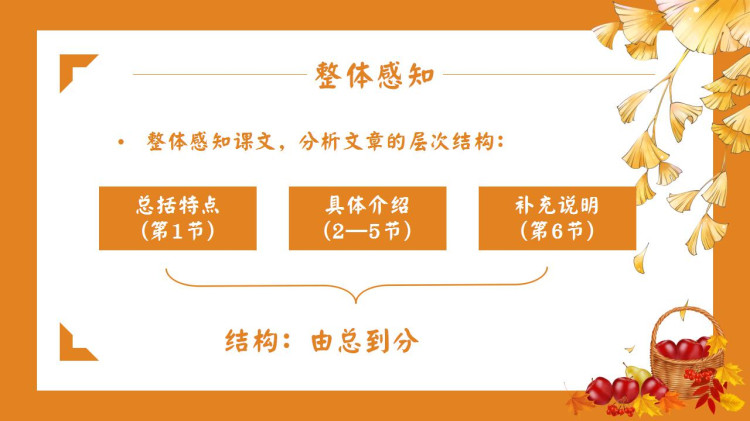 整体感知

• 整体感知课文，分析文章的层次结构：

总括特点
（第1节）

具体介绍
（2—5节）

补充说明
（第6节）

结构：由总到分